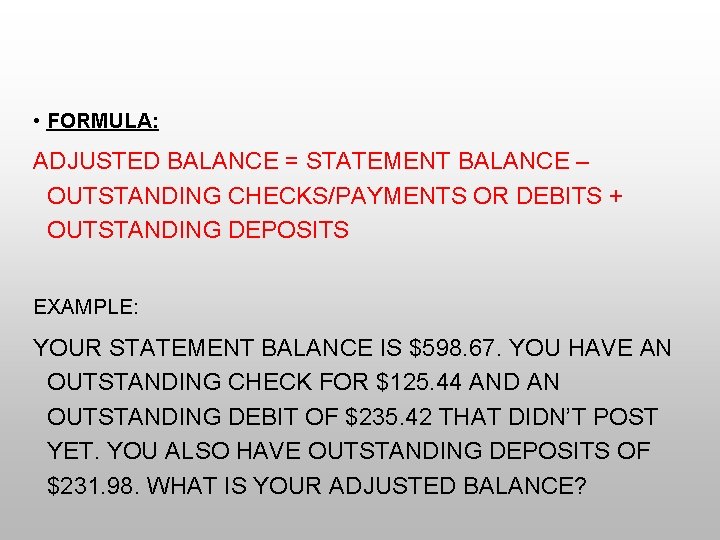 • FORMULA:

ADJUSTED BALANCE = STATEMENT BALANCE – OUTSTANDING CHECKS/PAYMENTS OR DEBITS + OUTSTANDING DEPOSITS

EXAMPLE:

YOUR STATEMENT BALANCE IS \$598.67. YOU HAVE AN OUTSTANDING CHECK FOR \$125.44 AND AN OUTSTANDING DEBIT OF \$235.42 THAT DIDN'T POST YET. YOU ALSO HAVE OUTSTANDING DEPOSITS OF \$231.98. WHAT IS YOUR ADJUSTED BALANCE?